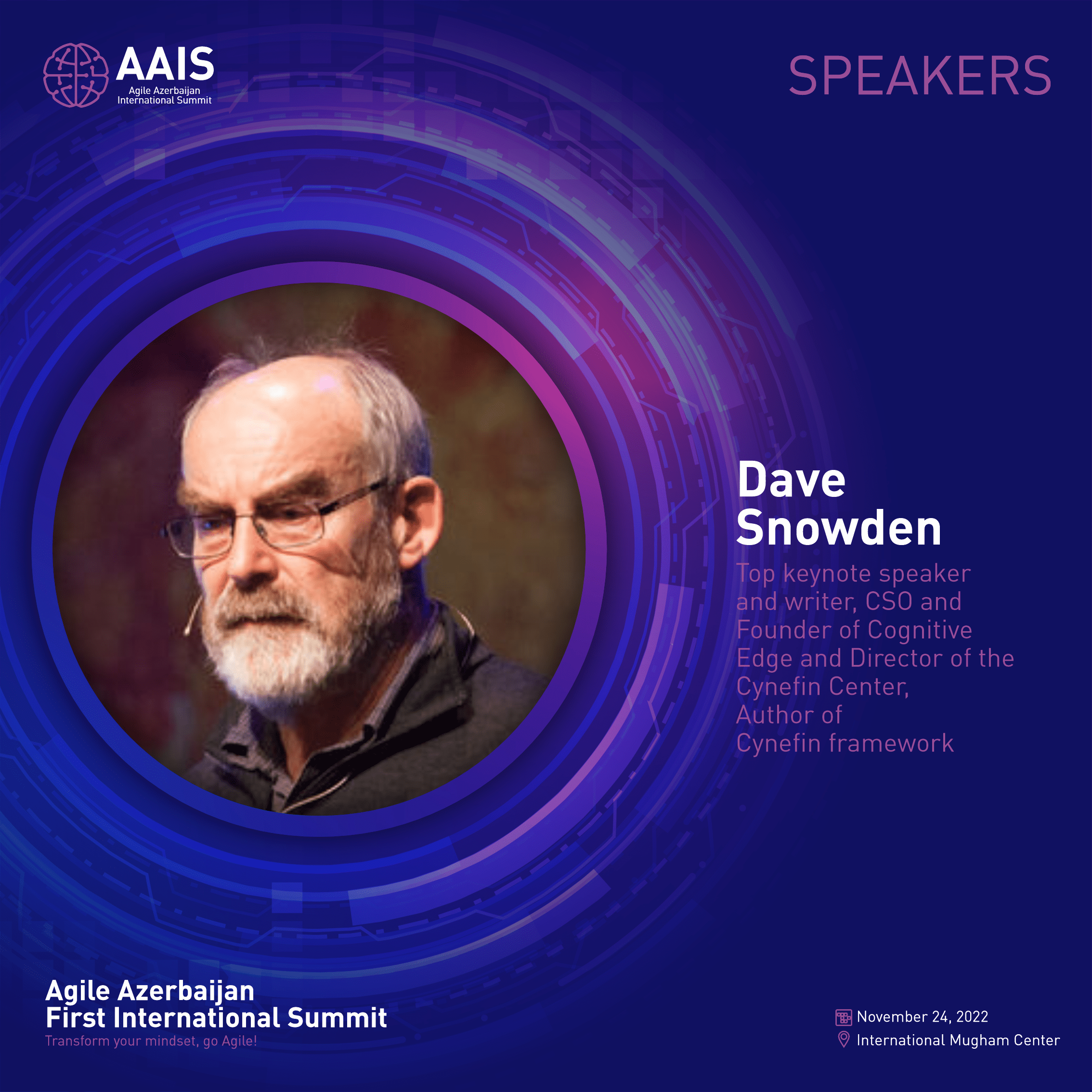 AAIS
Agile Azerbaijan
International Summit

SPEAKERS

Dave
Snowden

Top keynote speaker and writer, CSO and Founder of Cognitive Edge and Director of the Cynefin Center, Author of Cynefin framework

Agile Azerbaijan
First International Summit
Transform your mindset, go Agile!

November 24, 2022
International Mugham Center